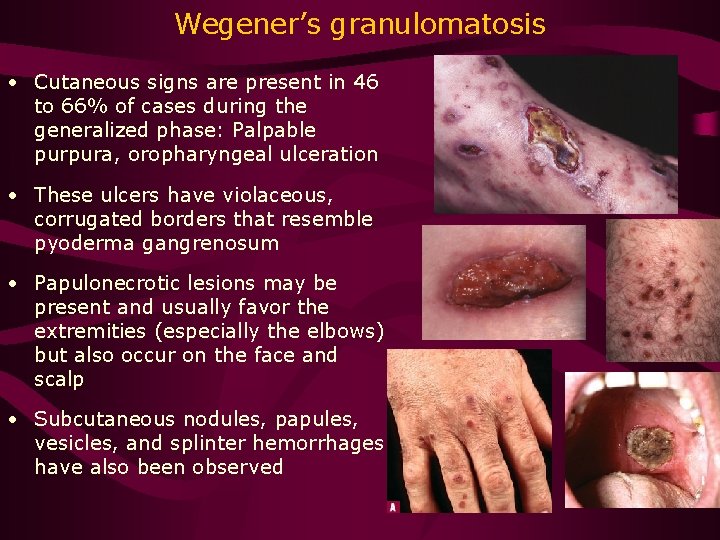 Wegener's granulomatosis

• Cutaneous signs are present in 46 to 66% of cases during the generalized phase: Palpable purpura, oropharyngeal ulceration

• These ulcers have violaceous, corrugated borders that resemble pyoderma gangrenosum

• Papulonecrotic lesions may be present and usually favor the extremities (especially the elbows) but also occur on the face and scalp

• Subcutaneous nodules, papules, vesicles, and splinter hemorrhages have also been observed

A